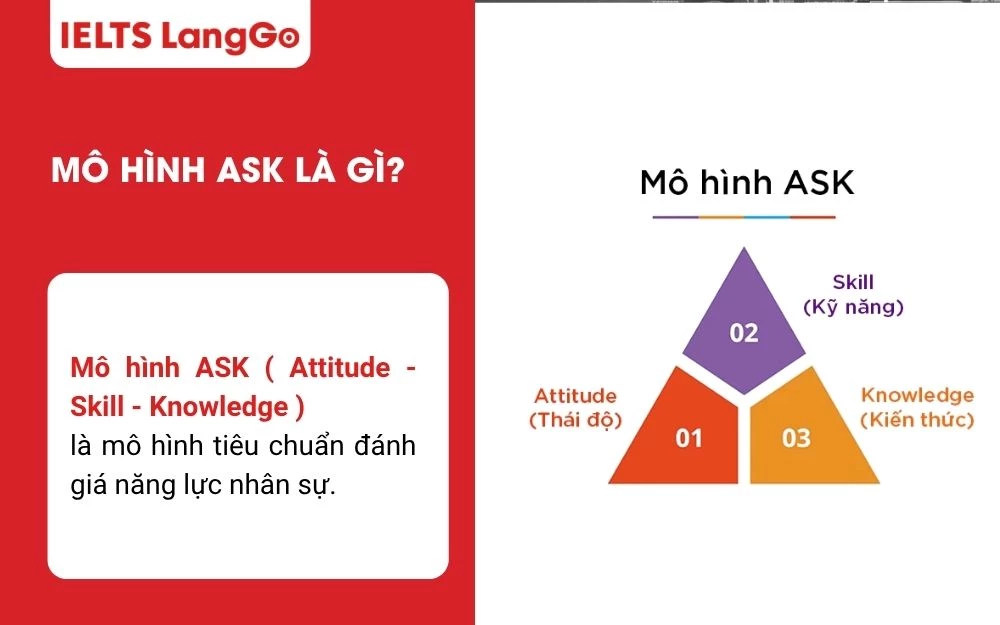 IELTS LangGo

MÔ HÌNH ASK LÀ GÌ?

Mô hình ASK ( Attitude - Skill - Knowledge ) là mô hình tiêu chuẩn đánh giá năng lực nhân sự.

Mô hình ASK

Skill
(Kỹ năng)

02

Attitude
(Thái độ)

01

03

Knowledge
(Kiến thức)